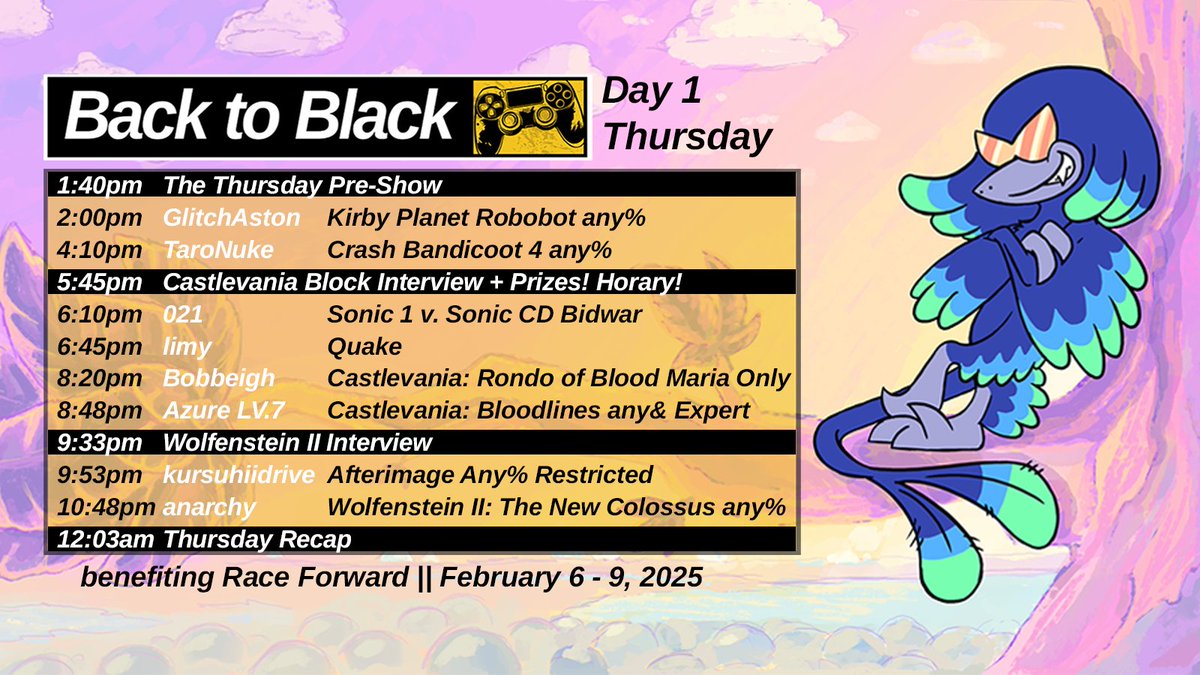 Back to Black

Day 1
Thursday

| | | |
|---|---|---|
| 1:40pm | The Thursday Pre-Show | |
| 2:00pm | GlitchAston | Kirby Planet Robobot any% |
| 4:10pm | TaroNuke | Crash Bandicoot 4 any% |
| 5:45pm | Castlevania Block Interview + Prizes! Horary! | |
| 6:10pm | 021 | Sonic 1 v. Sonic CD Bidwar |
| 6:45pm | limy | Quake |
| 8:20pm | Bobbeigh | Castlevania: Rondo of Blood Maria Only |
| 8:48pm | Azure LV.7 | Castlevania: Bloodlines any& Expert |
| 9:33pm | Wolfenstein II Interview | |
| 9:53pm | kursuhiidrive | Afterimage Any% Restricted |
| 10:48pm | anarchy | Wolfenstein II: The New Colossus any% |
| 12:03am | Thursday Recap | |

benefiting Race Forward || February 6 - 9, 2025